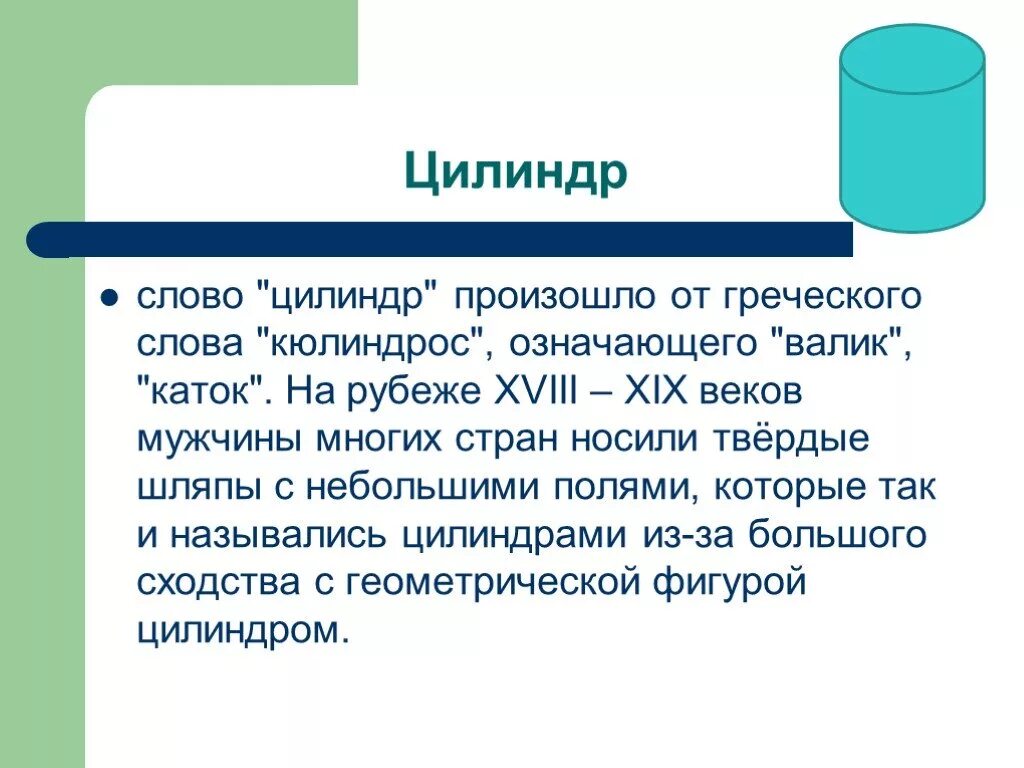 Цилиндр

● слово "цилиндр" произошло от греческого слова "кюлиндрос", означающего "валик", "каток". На рубеже XVIII – XIX веков мужчины многих стран носили твёрдые шляпы с небольшими полями, которые так и назывались цилиндрами из-за большого сходства с геометрической фигурой цилиндром.